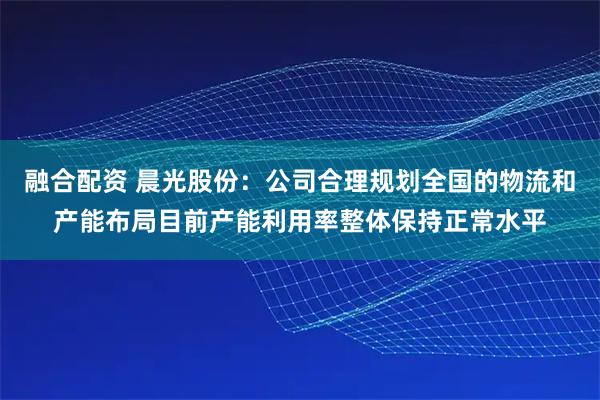 融合配资 晨光股份：公司合理规划全国的物流和产能布局目前产能利用率整体保持正常水平